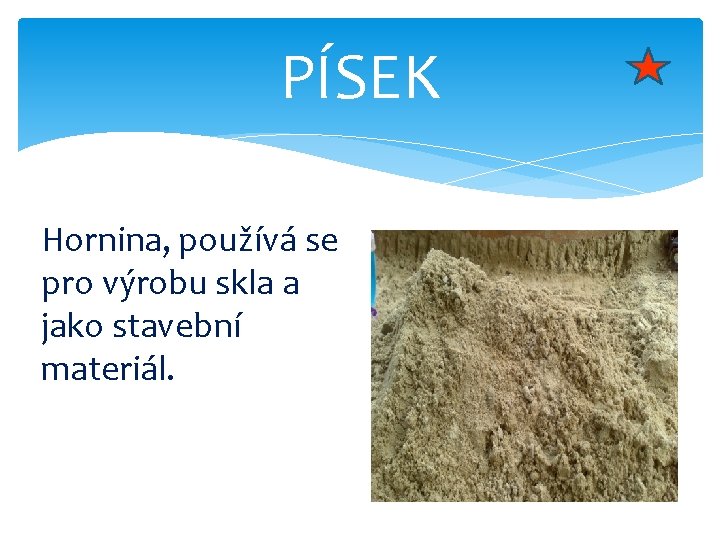 PÍSEK

Hornina, používá se pro výrobu skla a jako stavební materiál.